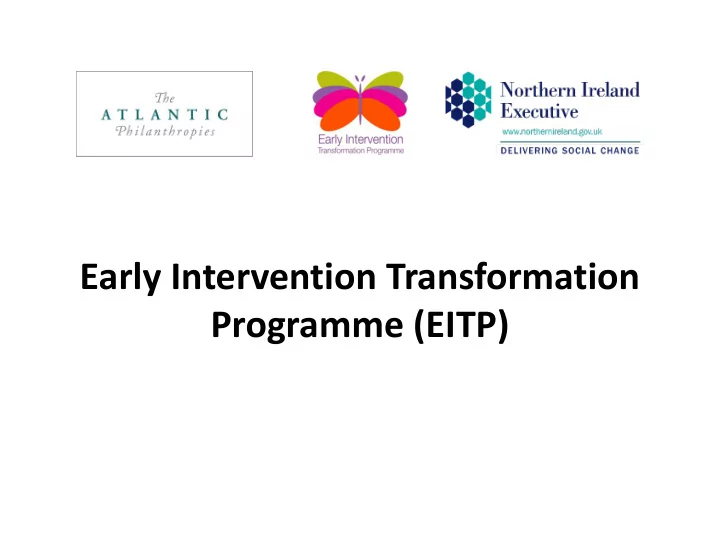 The
ATLANTIC
Philanthropies

Early Intervention
Transformation Programme

Northern Ireland
Executive
www.northernireland.gov.uk
DELIVERING SOCIAL CHANGE

Early Intervention Transformation Programme (EITP)